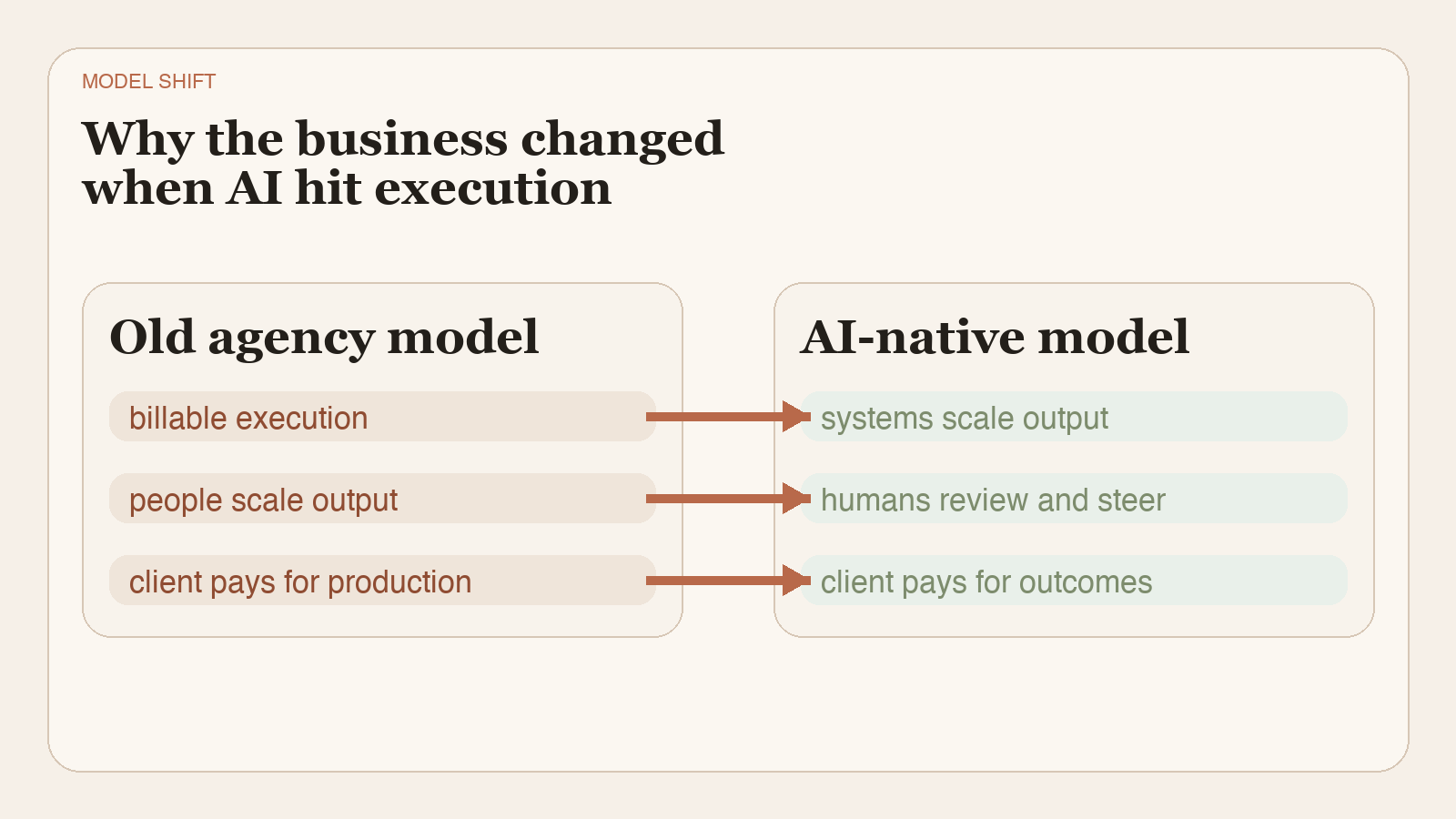 MODEL SHIFT

Why the business changed when AI hit execution

Old agency model

billable execution

people scale output

client pays for production

AI-native model

systems scale output

humans review and steer

client pays for outcomes